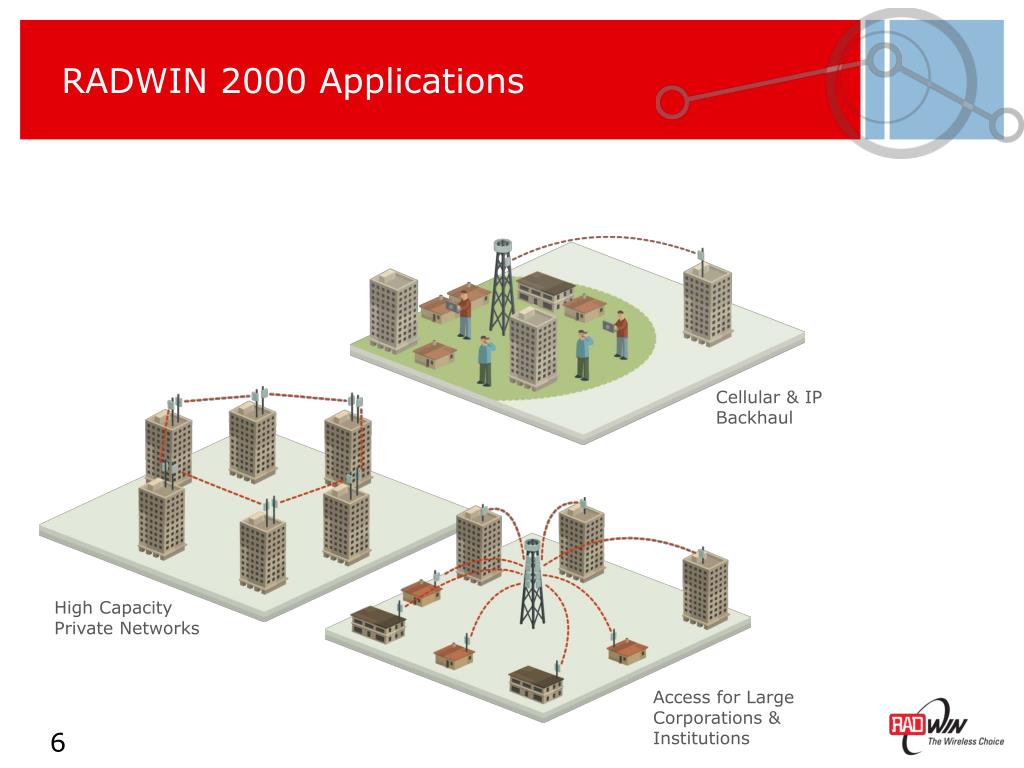 RADWIN 2000 Applications

Cellular & IP Backhaul

High Capacity Private Networks

Access for Large Corporations & Institutions

6

RADWIN The Wireless Choice